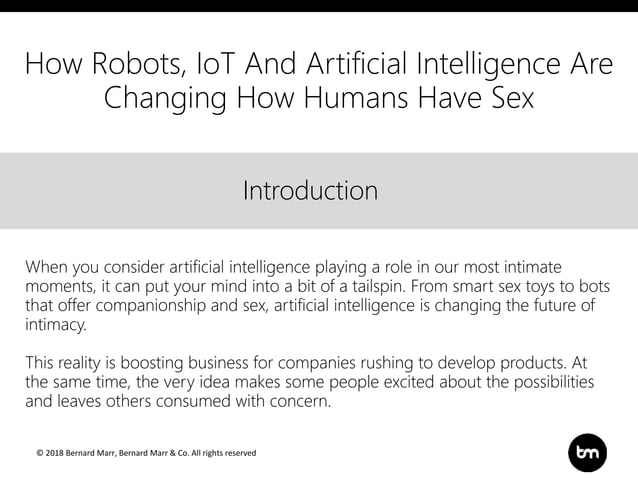 How Robots, IoT And Artificial Intelligence Are Changing How Humans Have Sex

Introduction

When you consider artificial intelligence playing a role in our most intimate moments, it can put your mind into a bit of a tailspin. From smart sex toys to bots that offer companionship and sex, artificial intelligence is changing the future of intimacy.

This reality is boosting business for companies rushing to develop products. At the same time, the very idea makes some people excited about the possibilities and leaves others consumed with concern.

© 2018 Bernard Marr, Bernard Marr & Co. All rights reserved

bm